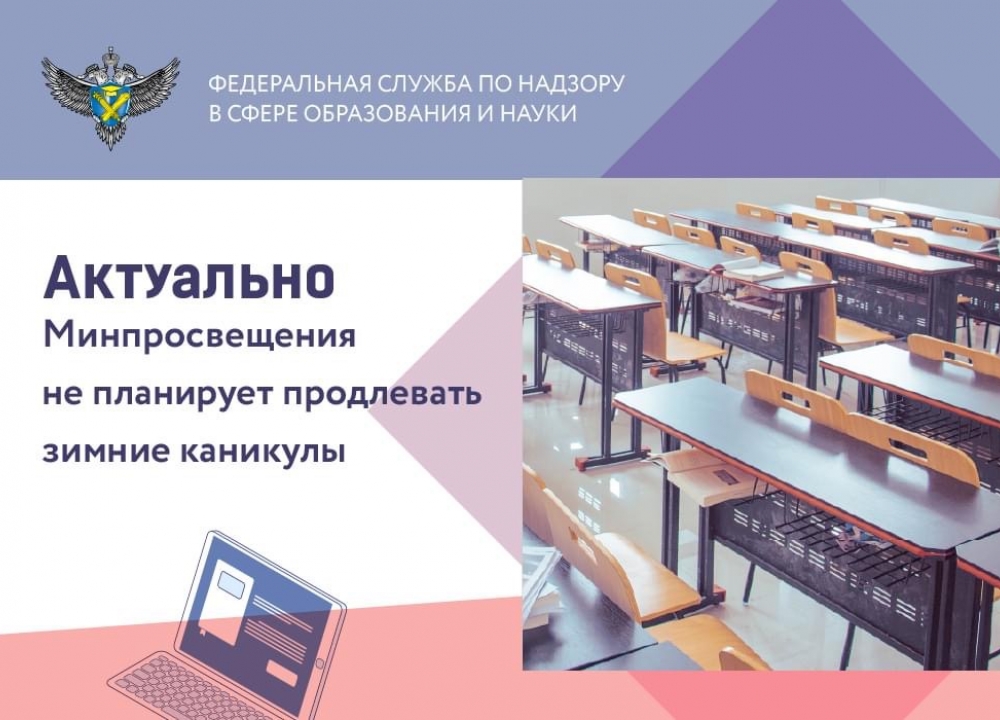 ФЕДЕРАЛЬНАЯ СЛУЖБА ПО НАДЗОРУ В СФЕРЕ ОБРАЗОВАНИЯ И НАУКИ

Актуально

Минпросвещения не планирует продлевать зимние каникулы